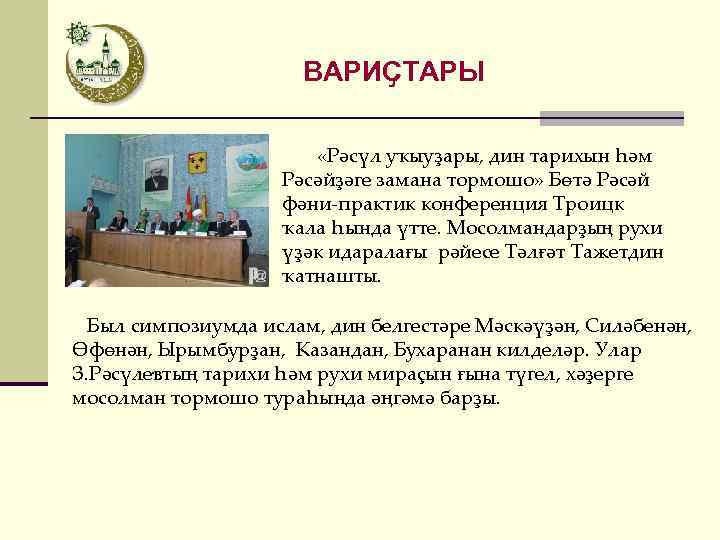 ВАРИҪТАРЫ

«Рәсүл уҡыуҙары, дин тарихын һәм Рәсәйҙәге замана тормошо» Бөтә Рәсәй фәни-практик конференция Троицк ҡала һында үтте. Мосолмандарҙың рухи үҙәк идаралағы рәйесе Тәлғәт Тажетдин ҡатнашты.

Был симпозиумда ислам, дин белгестәре Мәскәүҙән, Силәбенән, Өфөнән, Ырымбурҙан, Казандан, Бухаранан килделәр. Улар З.Рәсүлевтың тарихи һәм рухи мираҫын ғына түгел, хәҙерге мосолман тормошо тураһында әңгәмә барҙы.